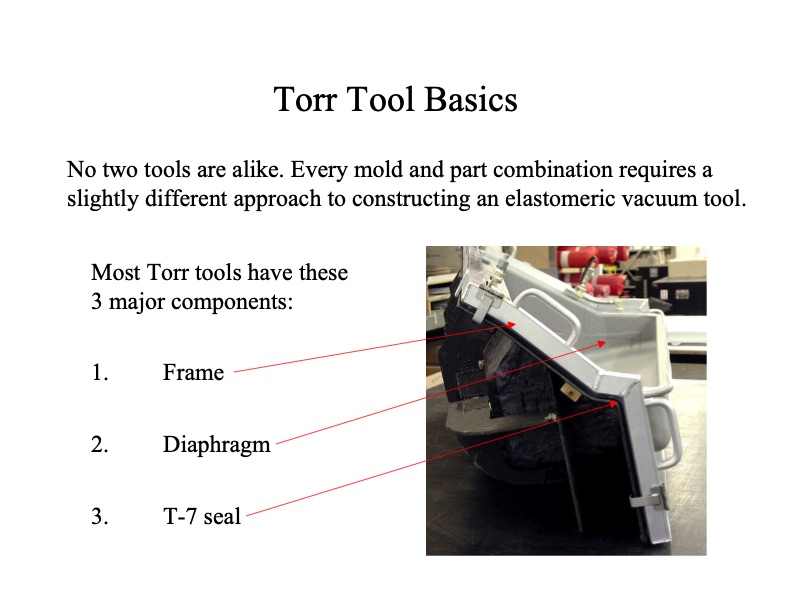 Torr Tool Basics

No two tools are alike. Every mold and part combination requires a slightly different approach to constructing an elastomeric vacuum tool.

Most Torr tools have these 3 major components:

1. Frame

2. Diaphragm

3. T-7 seal